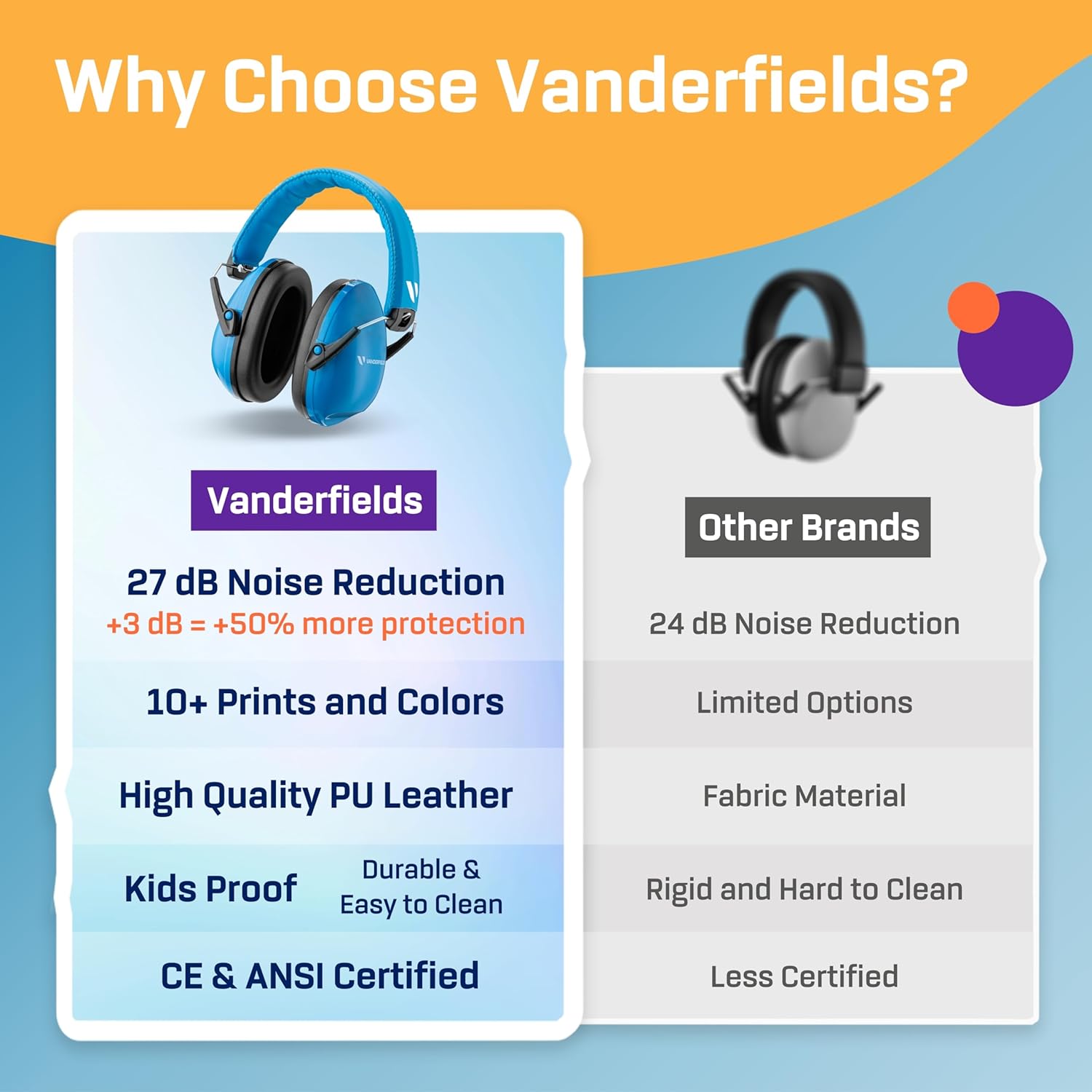 Why Choose Vanderfields?

VANDERFIELDS

| Vanderfields | Other Brands |
|---|---|
| 27 dB Noise Reduction +3 dB = +50% more protection | 24 dB Noise Reduction |
| 10+ Prints and Colors | Limited Options |
| High Quality PU Leather | Fabric Material |
| Kids Proof Durable & Easy to Clean | Rigid and Hard to Clean |
| CE & ANSI Certified | Less Certified |